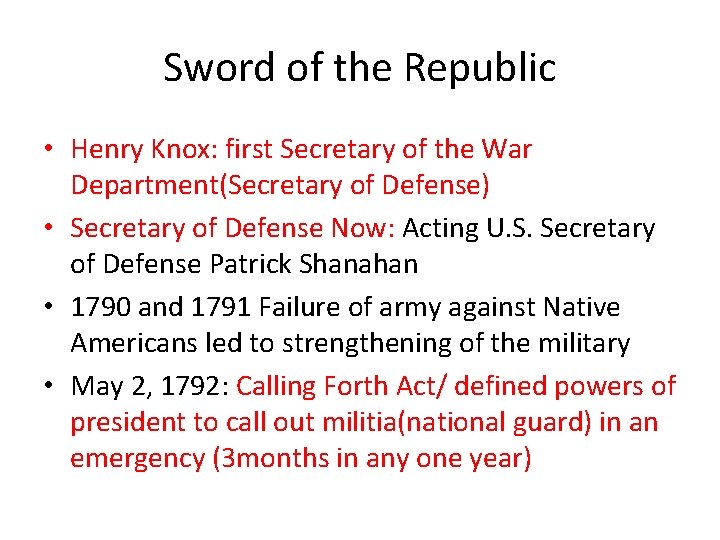 Sword of the Republic

• Henry Knox: first Secretary of the War Department(Secretary of Defense)
• Secretary of Defense Now: Acting U.S. Secretary of Defense Patrick Shanahan
• 1790 and 1791 Failure of army against Native Americans led to strengthening of the military
• May 2, 1792: Calling Forth Act/ defined powers of president to call out militia(national guard) in an emergency (3months in any one year)